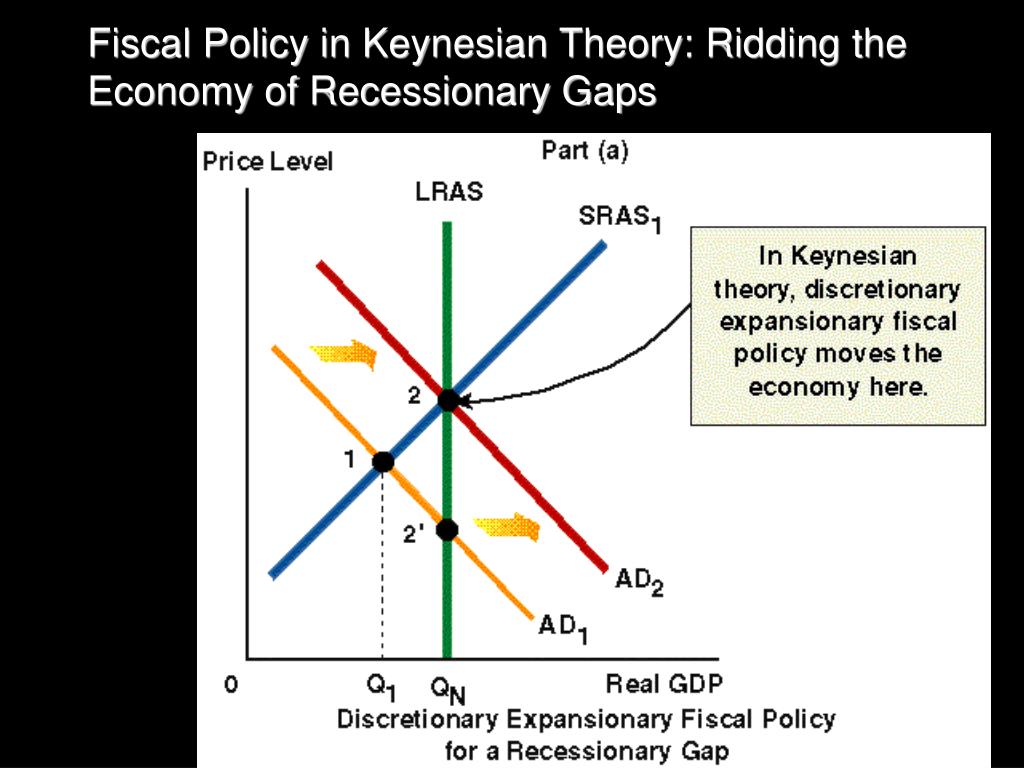 Fiscal Policy in Keynesian Theory: Ridding the Economy of Recessionary Gaps

Price Level

Part (a)

LRAS

$SRAS_1$

In Keynesian theory, discretionary expansionary fiscal policy moves the economy here.

2

1

2'

$AD_2$

$AD_1$

0

$Q_1$

$Q_N$

Real GDP

Discretionary Expansionary Fiscal Policy for a Recessionary Gap